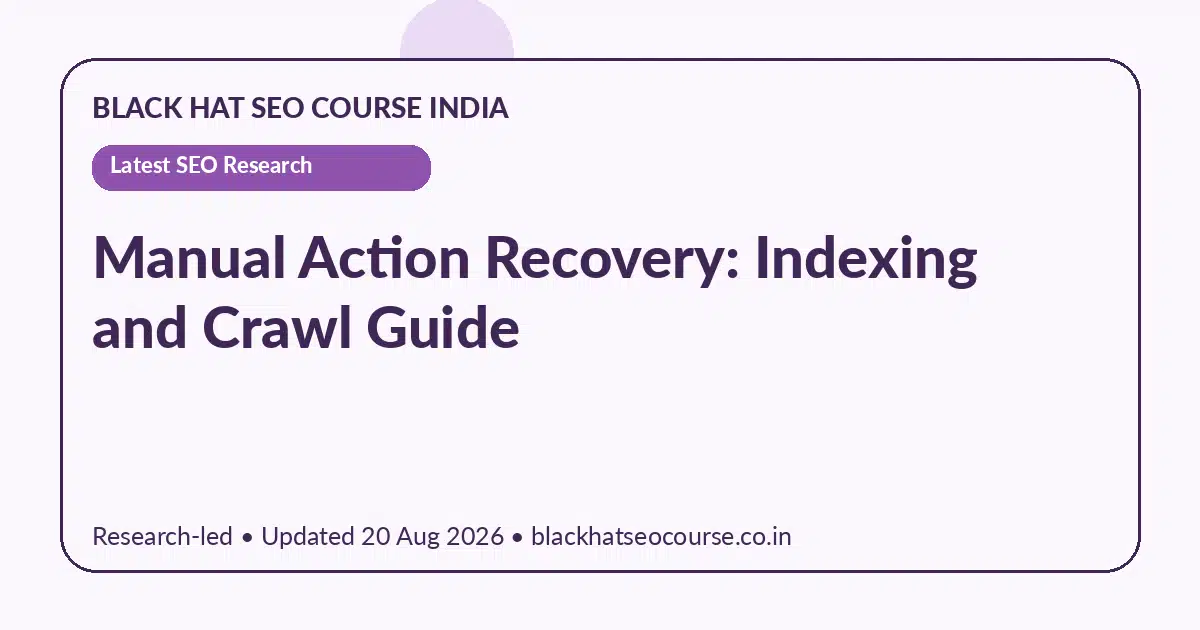 BLACK HAT SEO COURSE INDIA

Latest SEO Research

Manual Action Recovery: Indexing and Crawl Guide

Research-led • Updated 20 Aug 2026 • blackhatseocourse.co.in